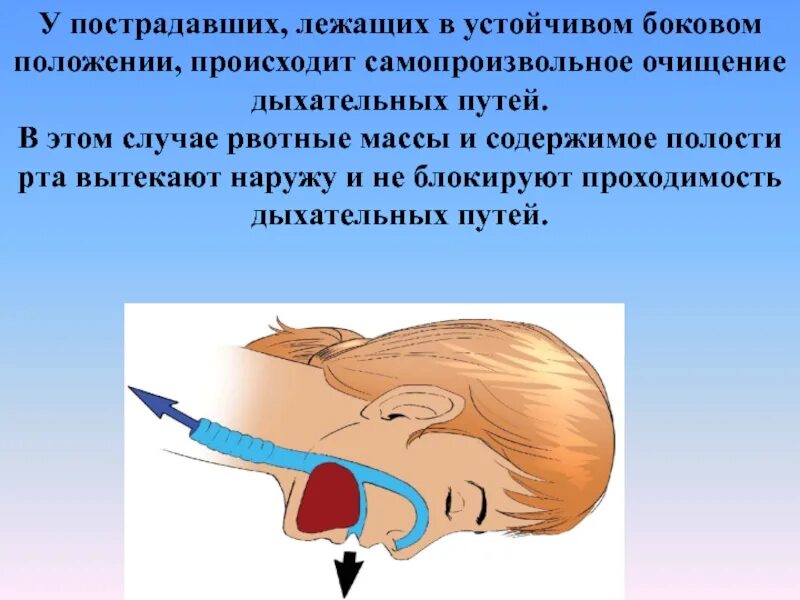 У пострадавших, лежащих в устойчивом боковом положении, происходит самопроизвольное очищение дыхательных путей.
В этом случае рвотные массы и содержимое полости рта вытекают наружу и не блокируют проходимость дыхательных путей.